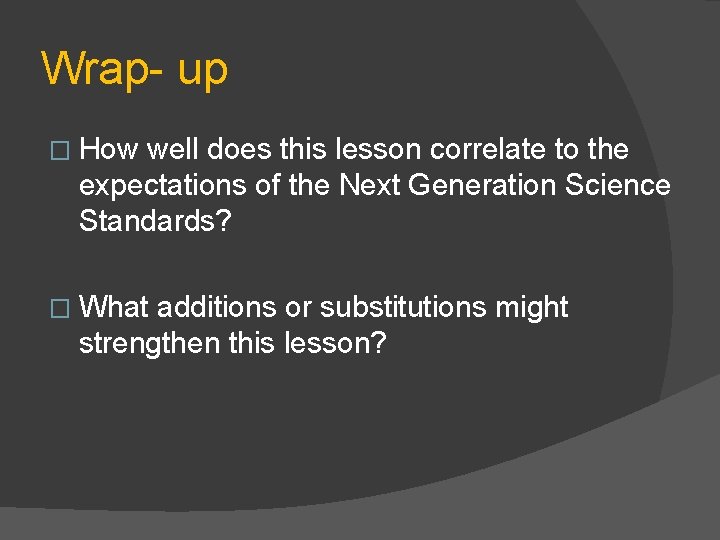 Wrap- up

□ How well does this lesson correlate to the expectations of the Next Generation Science Standards?

□ What additions or substitutions might strengthen this lesson?